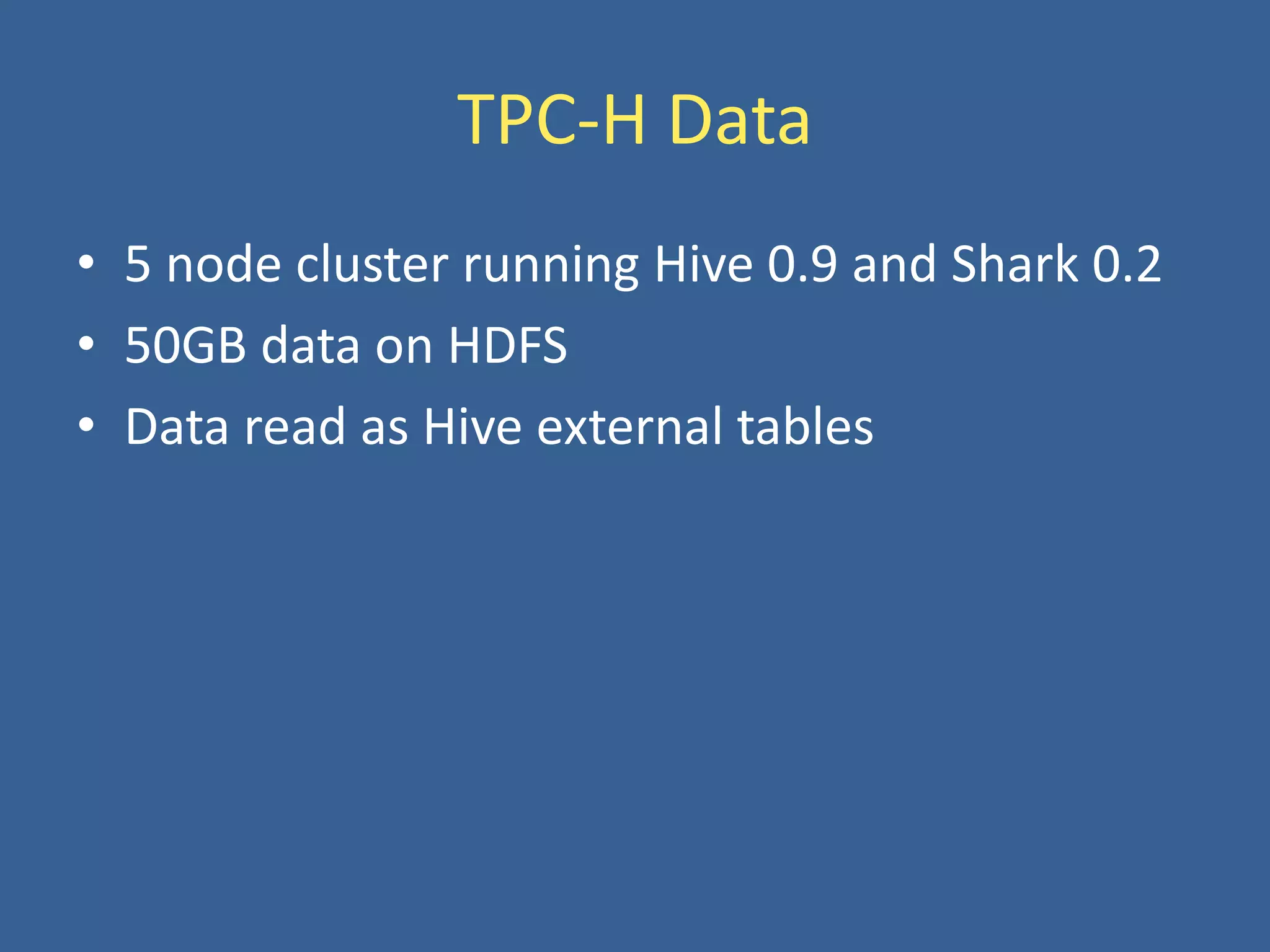 TPC-H Data

• 5 node cluster running Hive 0.9 and Shark 0.2
• 50GB data on HDFS
• Data read as Hive external tables